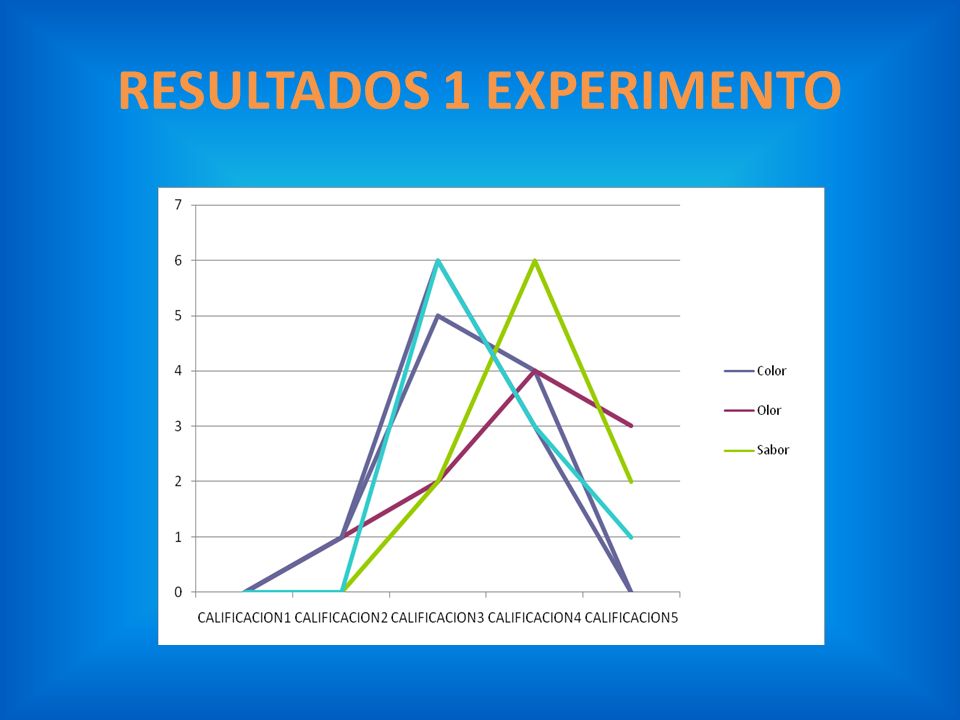 RESULTADOS 1 EXPERIMENTO

7
6
5
4
3
2
1
0

CALIFICACION1 CALIFICACION2 CALIFICACION3 CALIFICACION4 CALIFICACION5

Color
Olor
Sabor